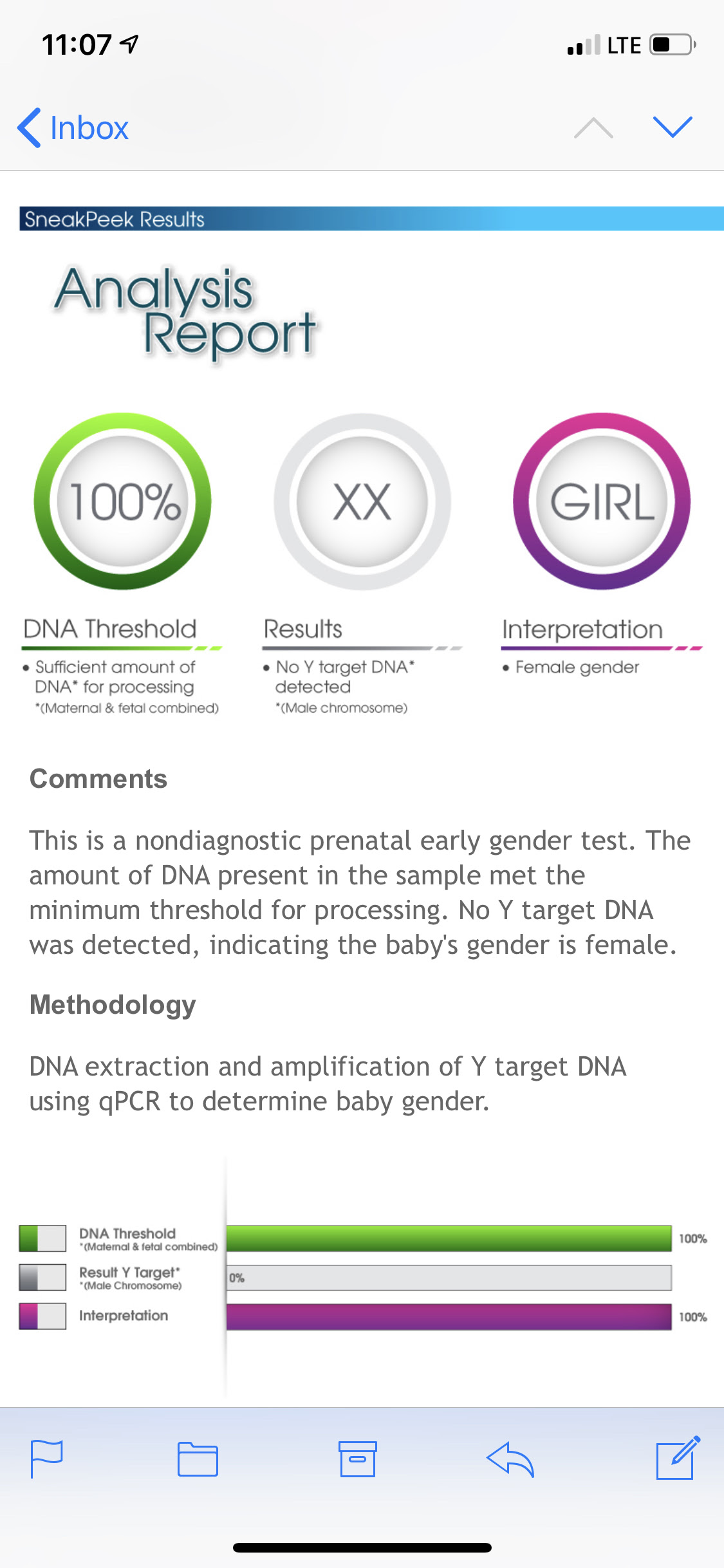 11:07

LTE

Inbox

SneakPeek Results

Analysis Report

100%

XX

GIRL

DNA Threshold
• Sufficient amount of DNA* for processing
*(Maternal & fetal combined)

Results
• No Y target DNA* detected
*(Male chromosome)

Interpretation
• Female gender

Comments

This is a nondiagnostic prenatal early gender test. The amount of DNA present in the sample met the minimum threshold for processing. No Y target DNA was detected, indicating the baby's gender is female.

Methodology

DNA extraction and amplification of Y target DNA using qPCR to determine baby gender.

DNA Threshold
*(Maternal & fetal combined)
100%

Result Y Target*
*(Male Chromosome)
0%

Interpretation
100%